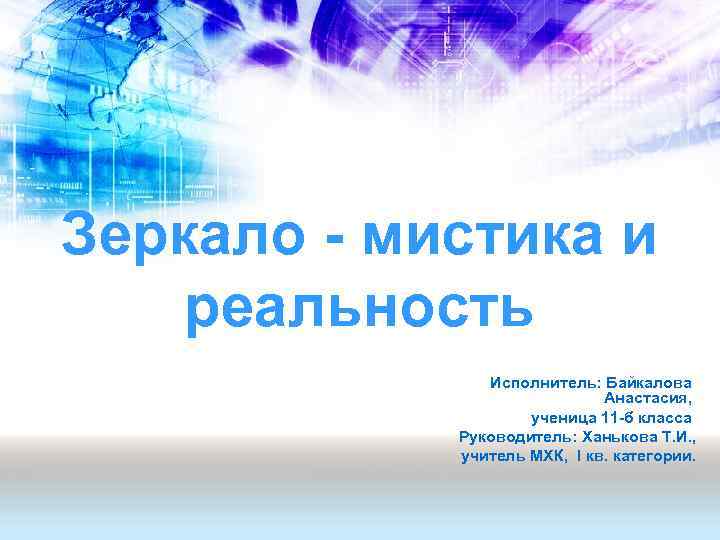 Зеркало - мистика и реальность

Исполнитель: Байкалова Анастасия,
ученица 11-б класса
Руководитель: Ханькова Т.И.,
учитель МХК, I кв. категории.